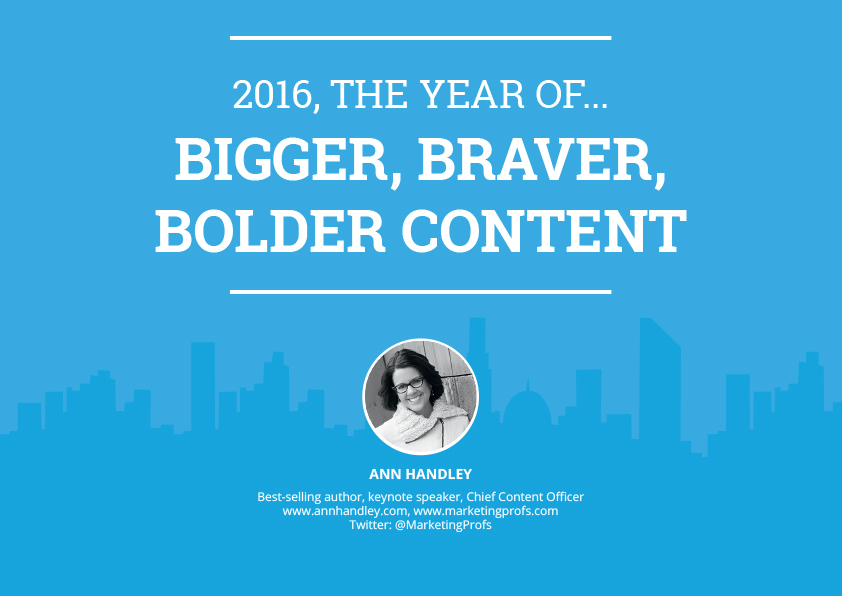 2016, THE YEAR OF...

BIGGER, BRAVER, BOLDER CONTENT

ANN HANDLEY

Best-selling author, keynote speaker, Chief Content Officer
www.annhandley.com, www.marketingprofs.com
Twitter: @MarketingProfs